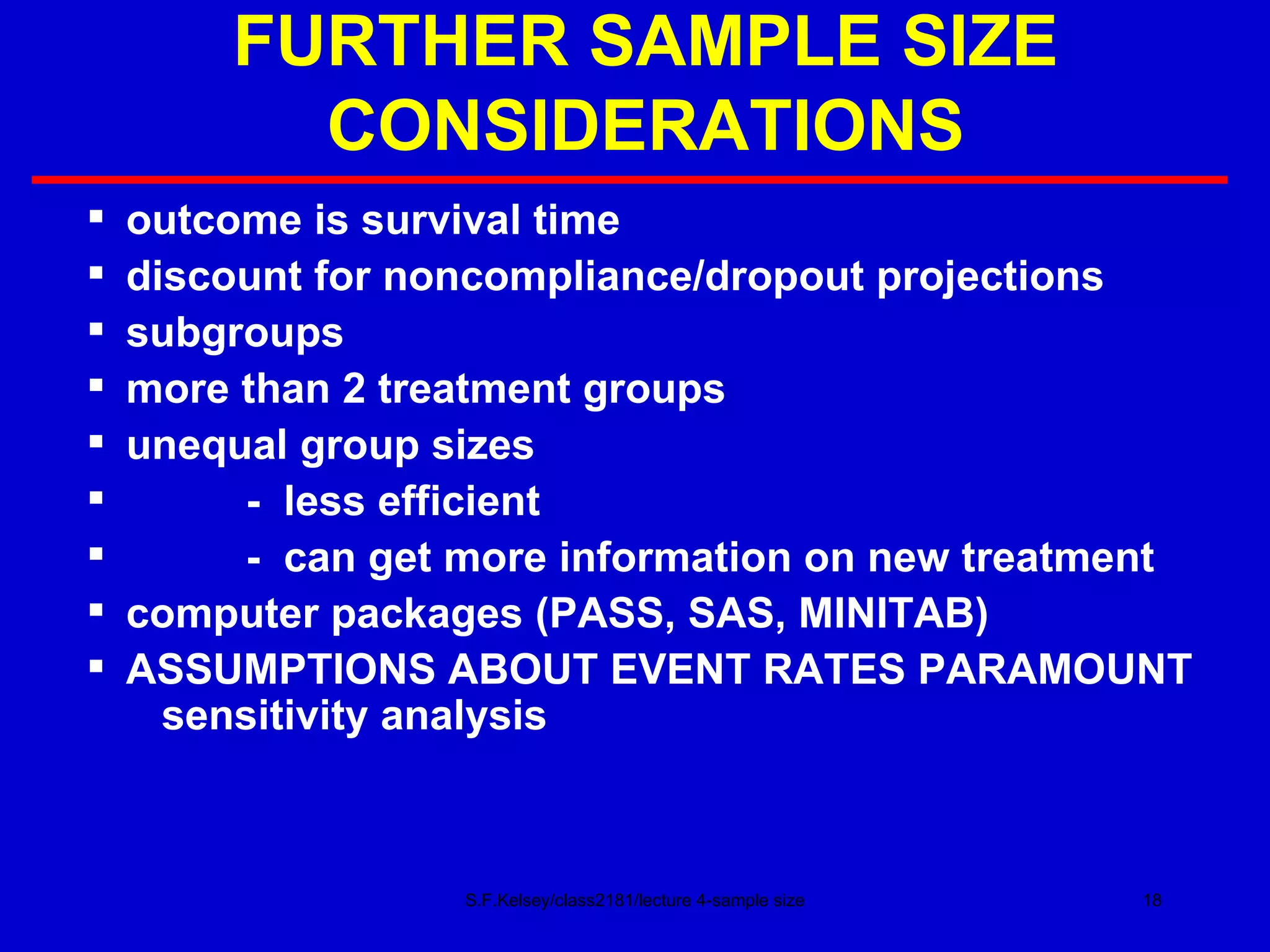 FURTHER SAMPLE SIZE CONSIDERATIONS

▪ outcome is survival time
▪ discount for noncompliance/dropout projections
▪ subgroups
▪ more than 2 treatment groups
▪ unequal group sizes
▪ - less efficient
▪ - can get more information on new treatment
▪ computer packages (PASS, SAS, MINITAB)
▪ ASSUMPTIONS ABOUT EVENT RATES PARAMOUNT sensitivity analysis

S.F.Kelsey/class2181/lecture 4-sample size

18